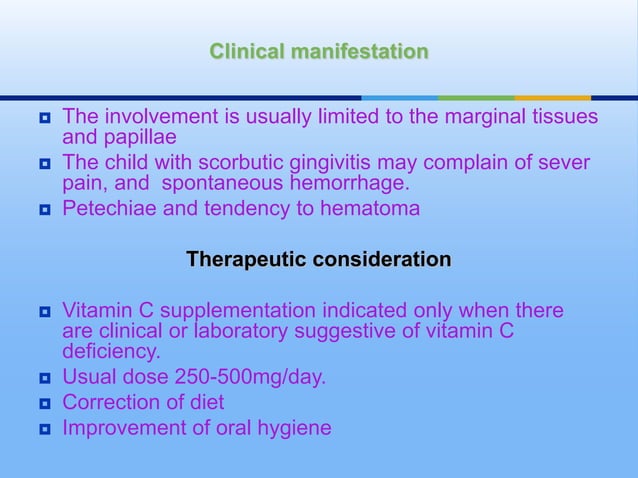 Clinical manifestation

The involvement is usually limited to the marginal tissues and papillae

The child with scorbutic gingivitis may complain of sever pain, and spontaneous hemorrhage.

Petechiae and tendency to hematoma

Therapeutic consideration

Vitamin C supplementation indicated only when there are clinical or laboratory suggestive of vitamin C deficiency.

Usual dose 250-500mg/day.

Correction of diet

Improvement of oral hygiene